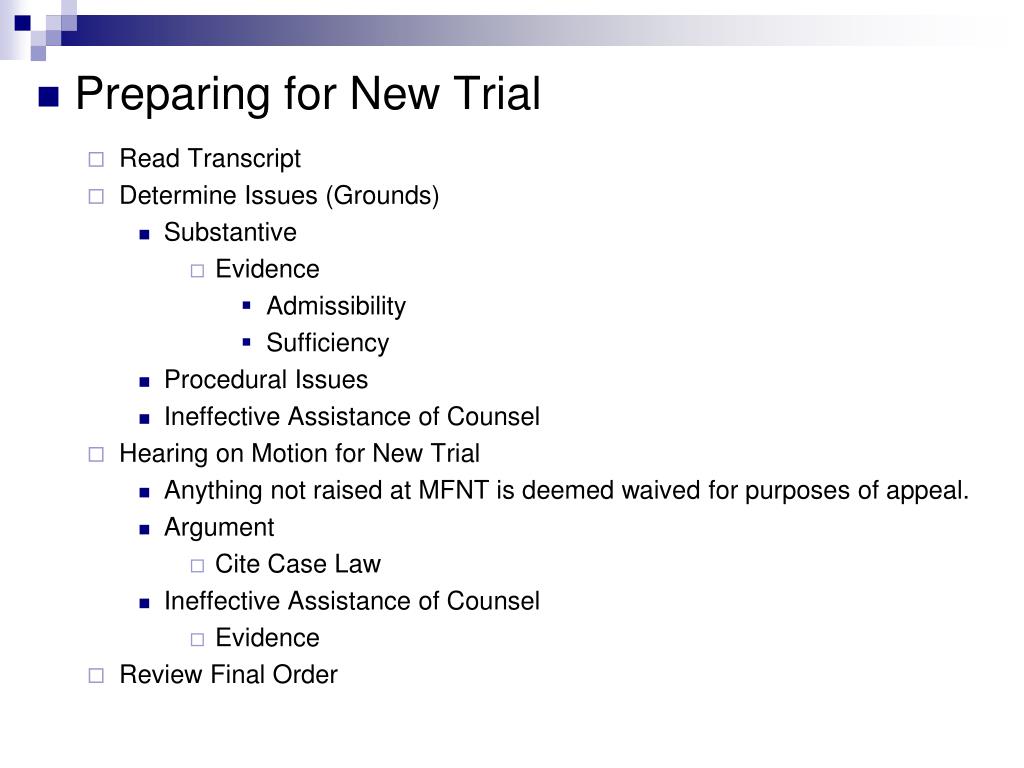 Preparing for New Trial

Read Transcript

Determine Issues (Grounds)

Substantive

Evidence

Admissibility

Sufficiency

Procedural Issues

Ineffective Assistance of Counsel

Hearing on Motion for New Trial

Anything not raised at MFNT is deemed waived for purposes of appeal.

Argument

Cite Case Law

Ineffective Assistance of Counsel

Evidence

Review Final Order